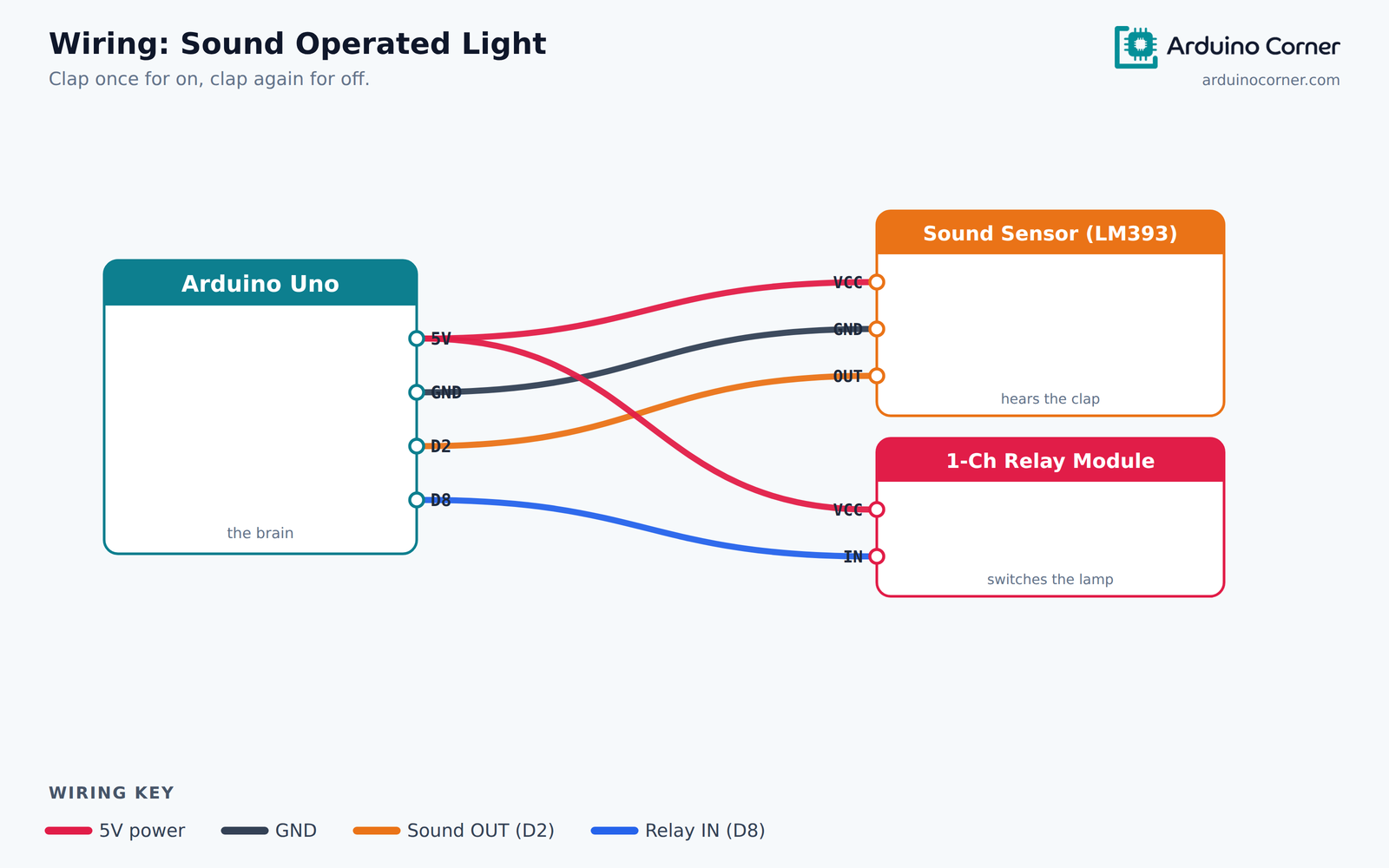 Wiring: Sound Operated Light
Clap once for on, clap again for off.

Arduino Corner
arduinocorner.com

Arduino Uno
5V
GND
D2
D8
the brain

Sound Sensor (LM393)
VCC
GND
OUT
hears the clap

1-Ch Relay Module
VCC
IN
switches the lamp

WIRING KEY
5V power
GND
Sound OUT (D2)
Relay IN (D8)